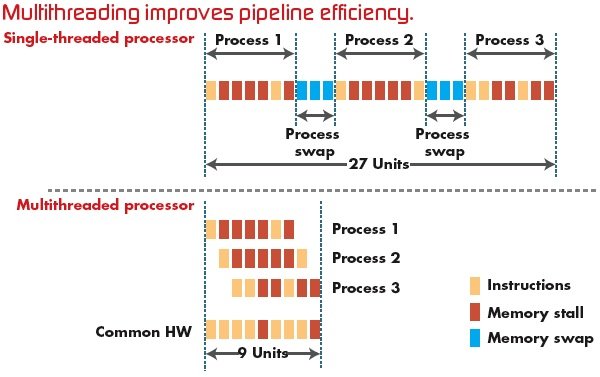 Multithreading improves pipeline efficiency.

Single-threaded processor

Process 1

Process 2

Process 3

Process swap

Process swap

27 Units

Multithreaded processor

Process 1

Process 2

Process 3

Common HW

9 Units

Instructions

Memory stall

Memory swap